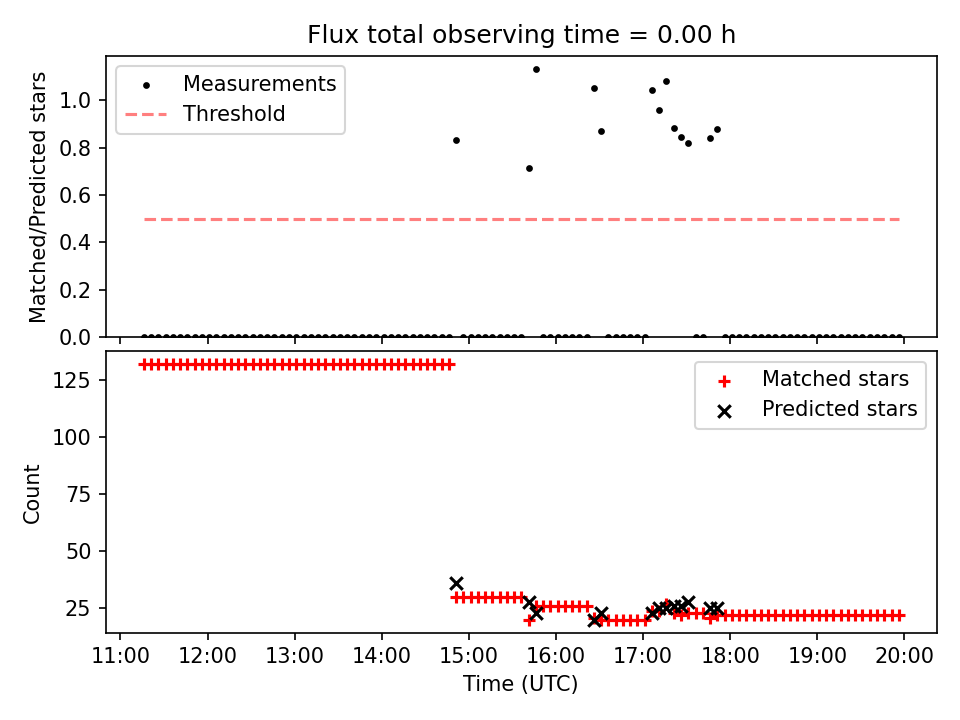 Flux total observing time = 0.00 h

Measurements
Threshold

Matched/Predicted stars

1.0
0.8
0.6
0.4
0.2
0.0

Matched stars
Predicted stars

Count

125
100
75
50
25

11:00 12:00 13:00 14:00 15:00 16:00 17:00 18:00 19:00 20:00
Time (UTC)